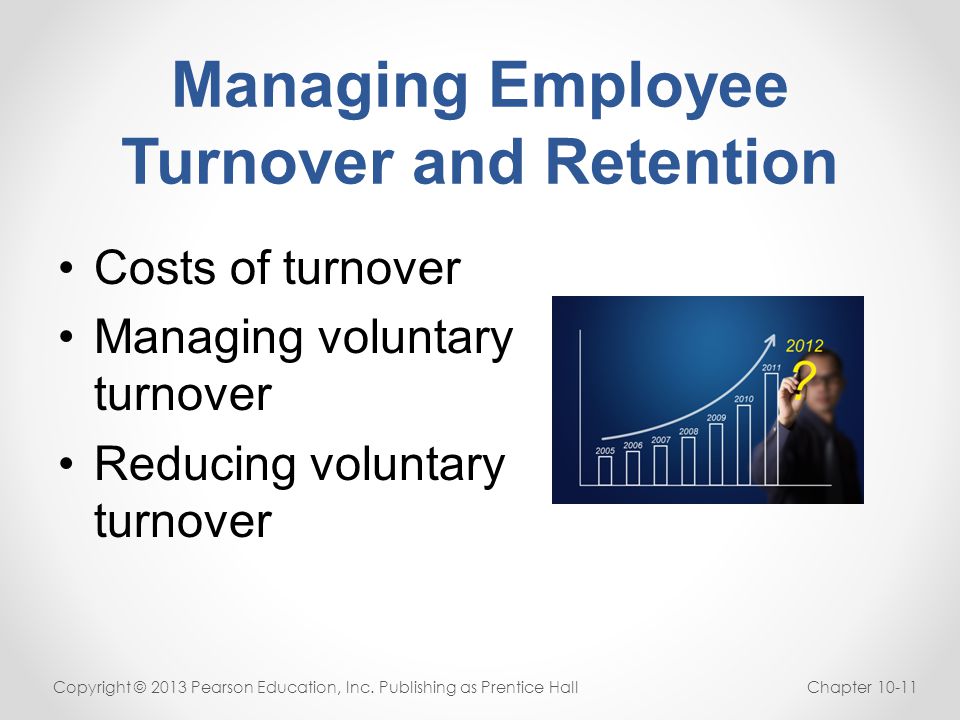 Managing Employee Turnover and Retention

• Costs of turnover
• Managing voluntary turnover
• Reducing voluntary turnover

2005 2006 2007 2008 2009 2010 2011 2012 ?

Copyright © 2013 Pearson Education, Inc. Publishing as Prentice Hall

Chapter 10-11